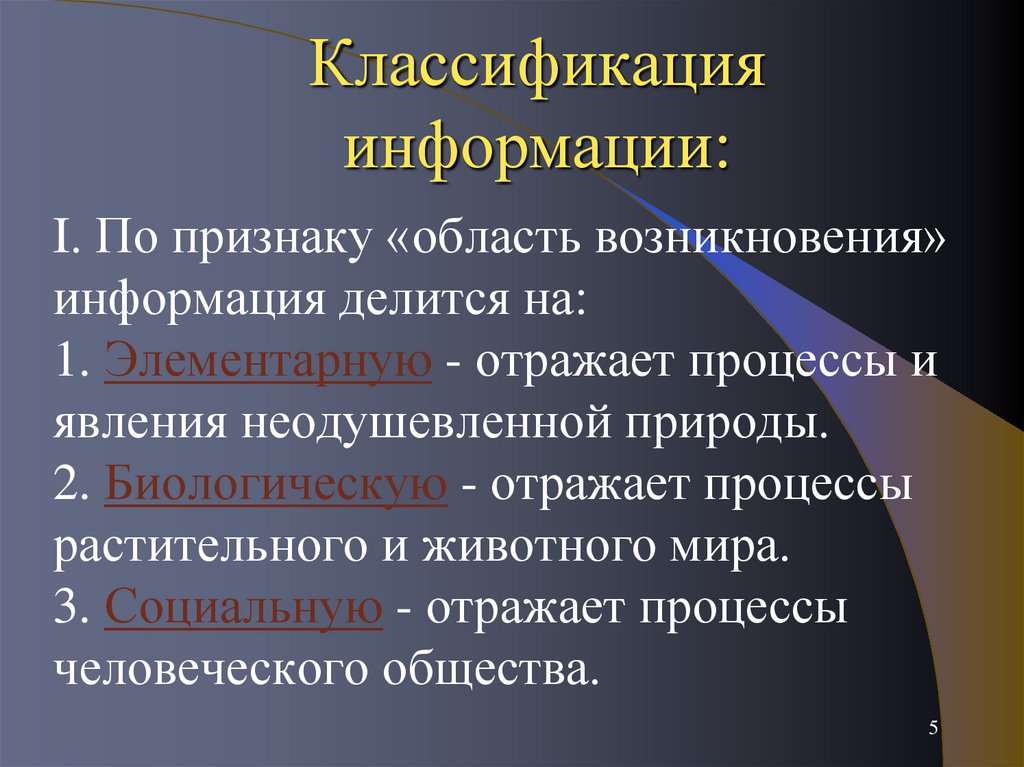 Классификация информации:

I. По признаку «область возникновения» информация делится на:
1. Элементарную - отражает процессы и явления неодушевленной природы.
2. Биологическую - отражает процессы растительного и животного мира.
3. Социальную - отражает процессы человеческого общества.

5